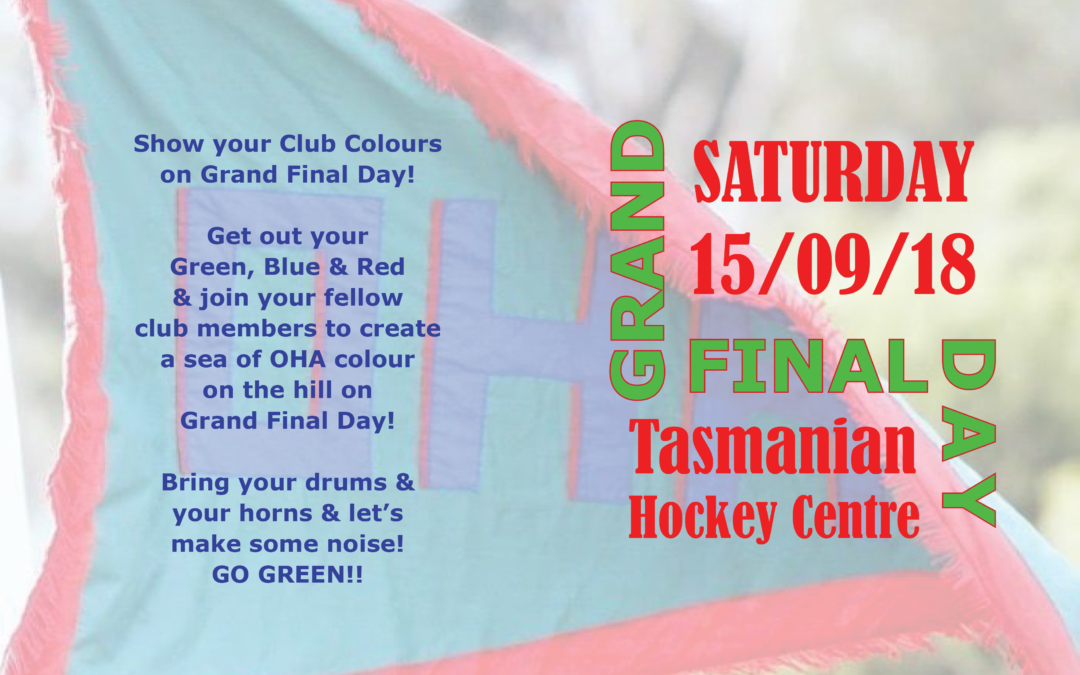 Show your Club Colours on Grand Final Day!

Get out your Green, Blue & Red & join your fellow club members to create a sea of OHA colour on the hill on Grand Final Day!

Bring your drums & your horns & let's make some noise! GO GREEN!!

GRAND

SATURDAY 15/09/18

FINAL

DAY

Tasmanian Hockey Centre